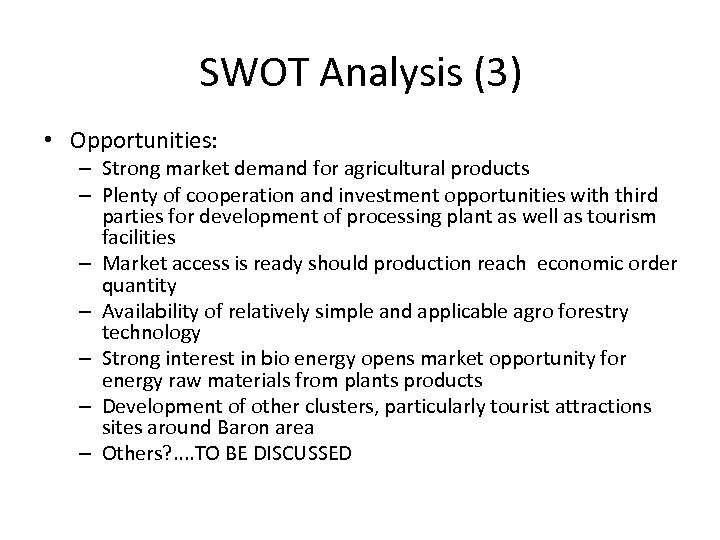 SWOT Analysis (3)

• Opportunities:
– Strong market demand for agricultural products
– Plenty of cooperation and investment opportunities with third parties for development of processing plant as well as tourism facilities
– Market access is ready should production reach economic order quantity
– Availability of relatively simple and applicable agro forestry technology
– Strong interest in bio energy opens market opportunity for energy raw materials from plants products
– Development of other clusters, particularly tourist attractions sites around Baron area
– Others?....TO BE DISCUSSED